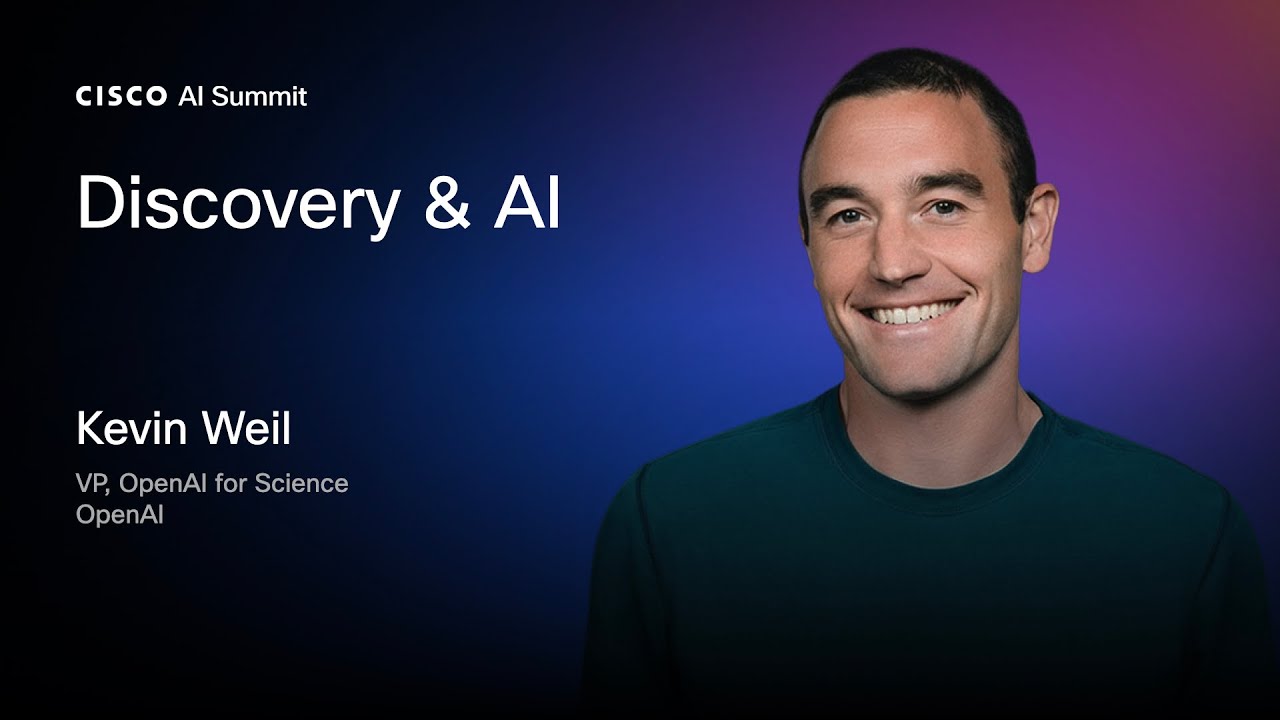 CISCO AI Summit

Discovery & AI

Kevin Weil

VP, OpenAI for Science
OpenAI